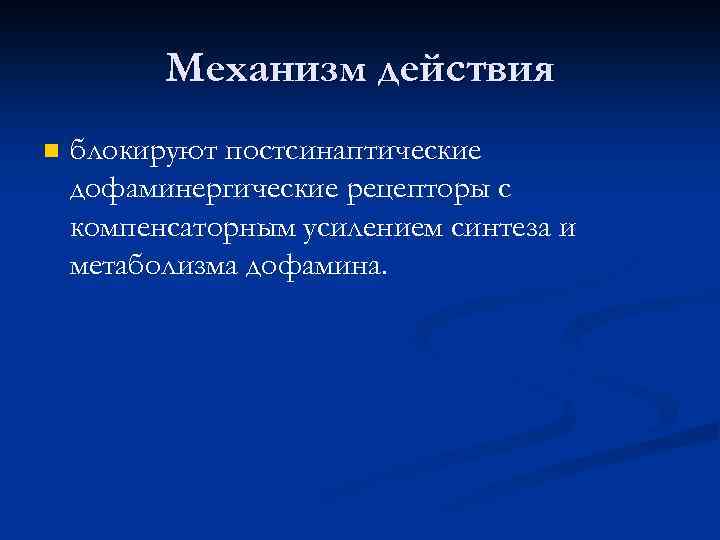 Механизм действия

блокируют постсинаптические дофаминергические рецепторы с компенсаторным усилением синтеза и метаболизма дофамина.